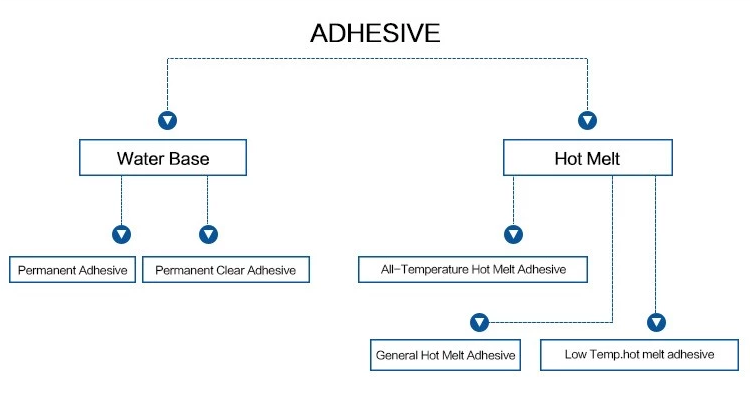 ADHESIVE

Water Base

Hot Melt

Permanent Adhesive

Permanent Clear Adhesive

All-Temperature Hot Melt Adhesive

General Hot Melt Adhesive

Low Temp.hot melt adhesive